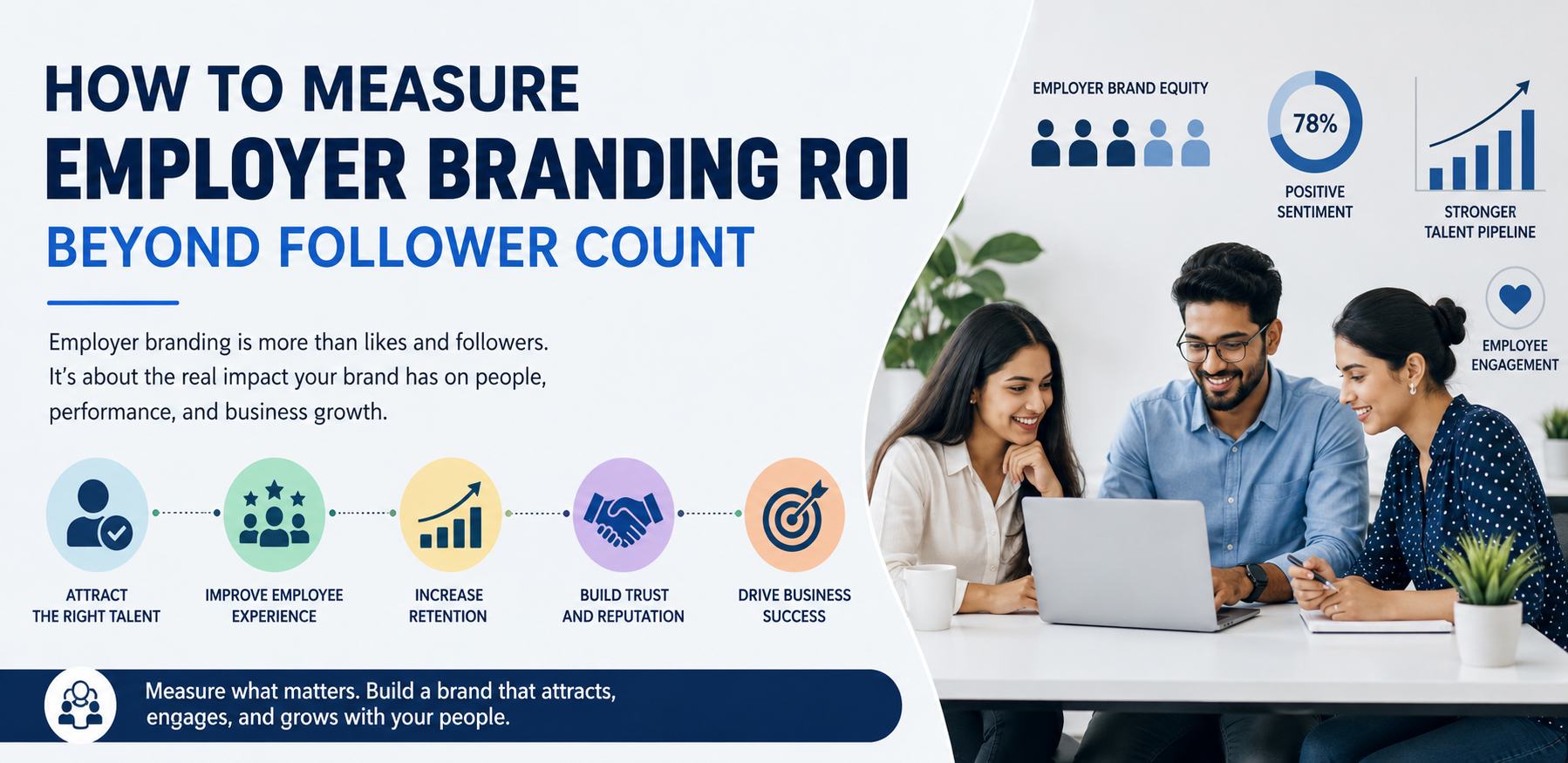 HOW TO MEASURE
EMPLOYER BRANDING ROI
BEYOND FOLLOWER COUNT

Employer branding is more than likes and followers. It's about the real impact your brand has on people, performance, and business growth.

ATTRACT THE RIGHT TALENT

IMPROVE EMPLOYEE EXPERIENCE

INCREASE RETENTION

BUILD TRUST AND REPUTATION

DRIVE BUSINESS SUCCESS

Measure what matters. Build a brand that attracts, engages, and grows with your people.

EMPLOYER BRAND EQUITY

78%

POSITIVE SENTIMENT

STRONGER TALENT PIPELINE

EMPLOYEE ENGAGEMENT